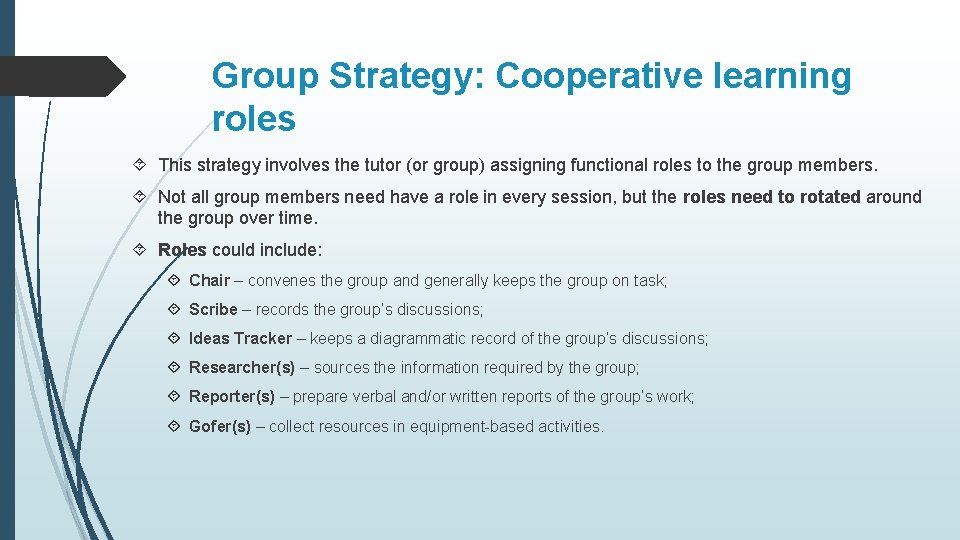 Group Strategy: Cooperative learning roles

This strategy involves the tutor (or group) assigning functional roles to the group members.

Not all group members need have a role in every session, but the roles need to rotated around the group over time.

Roles could include:

Chair – convenes the group and generally keeps the group on task;

Scribe – records the group's discussions;

Ideas Tracker – keeps a diagrammatic record of the group's discussions;

Researcher(s) – sources the information required by the group;

Reporter(s) – prepare verbal and/or written reports of the group's work;

Gofer(s) – collect resources in equipment-based activities.